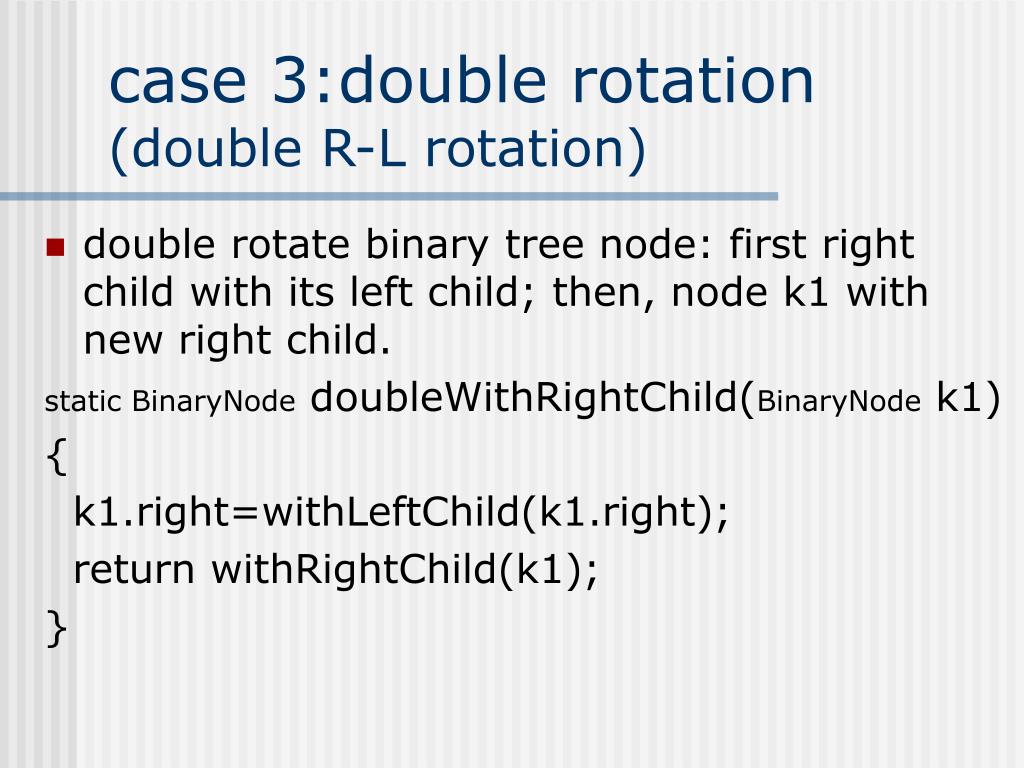 case 3:double rotation
(double R-L rotation)

double rotate binary tree node: first right child with its left child; then, node k1 with new right child.

static BinaryNode doubleWithRightChild(BinaryNode k1)
{
k1.right=withLeftChild(k1.right);
return withRightChild(k1);
}